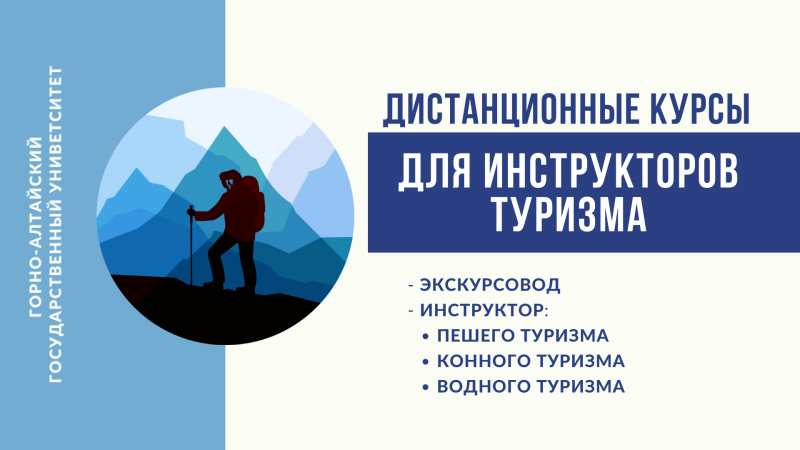 ГОРНО-АЛТАЙСКИЙ ГОСУДАРСТВЕННЫЙ УНИВЕТСИТЕТ

ДИСТАНЦИОННЫЕ КУРСЫ

ДЛЯ ИНСТРУКТОРОВ ТУРИЗМА

- ЭКСКУРСОВОД
- ИНСТРУКТОР:
• ПЕШЕГО ТУРИЗМА
• КОННОГО ТУРИЗМА
• ВОДНОГО ТУРИЗМА